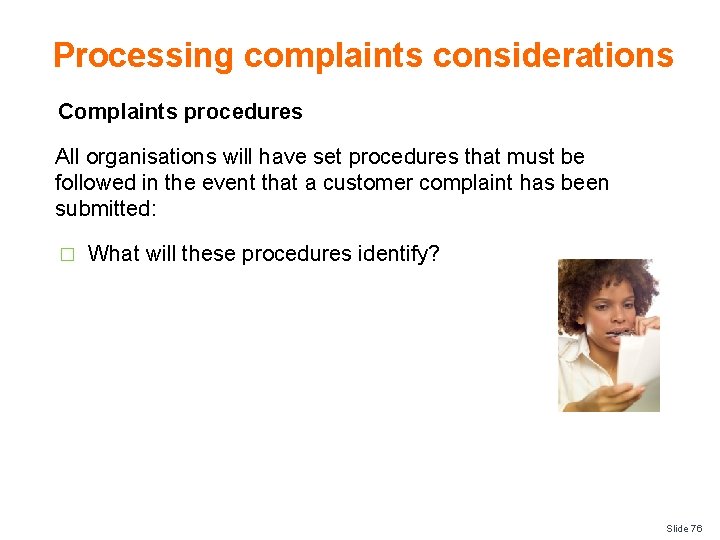 Processing complaints considerations

Complaints procedures

All organisations will have set procedures that must be followed in the event that a customer complaint has been submitted:

□ What will these procedures identify?

Slide 76